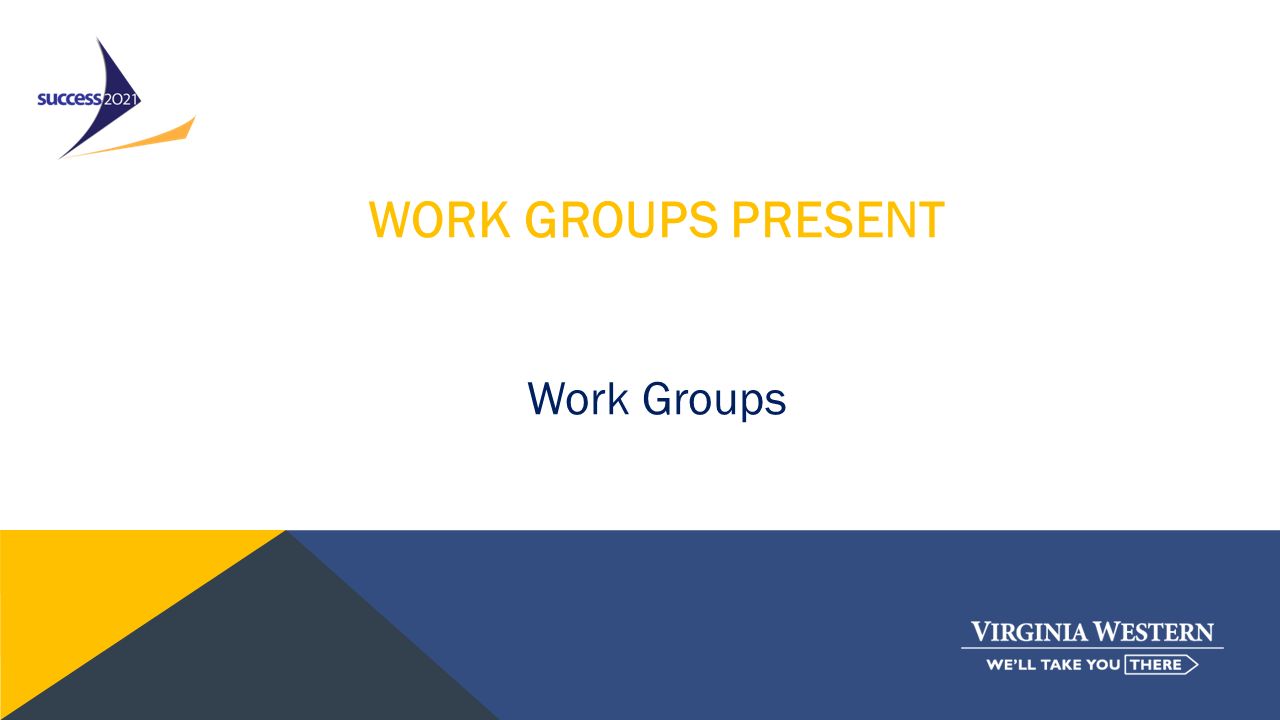 success2021

WORK GROUPS PRESENT

Work Groups

VIRGINIA WESTERN
WE'LL TAKE YOU THERE